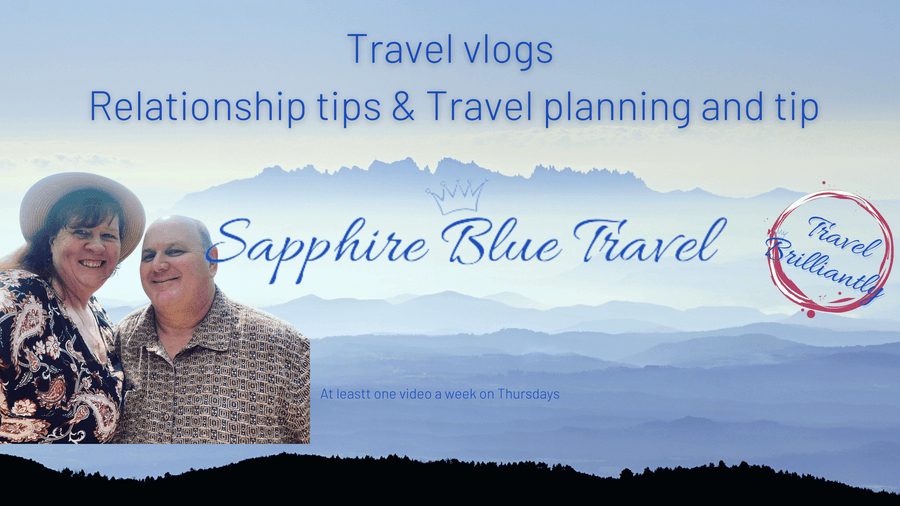 Travel vlogs
Relationship tips & Travel planning and tip

Sapphire Blue Travel

Travel Brilliantly

At leastt one video a week on Thursdays